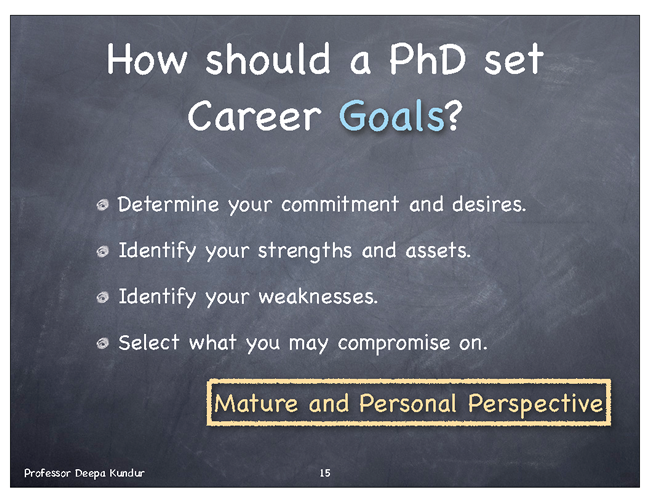 How should a PhD set Career Goals?

Determine your commitment and desires.

Identify your strengths and assets.

Identify your weaknesses.

Select what you may compromise on.

Mature and Personal Perspective

Professor Deepa Kundur

15